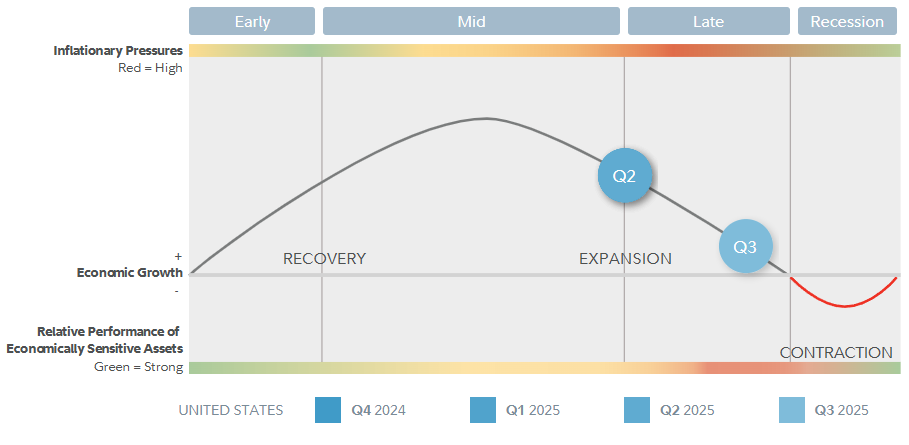 Early
Mid
Late
Recession

Inflationary Pressures
Red = High

Q2
Q3

+
Economic Growth
-

RECOVERY
EXPANSION
CONTRACTION

Relative Performance of Economically Sensitive Assets
Green = Strong

UNITED STATES
Q4 2024
Q1 2025
Q2 2025
Q3 2025